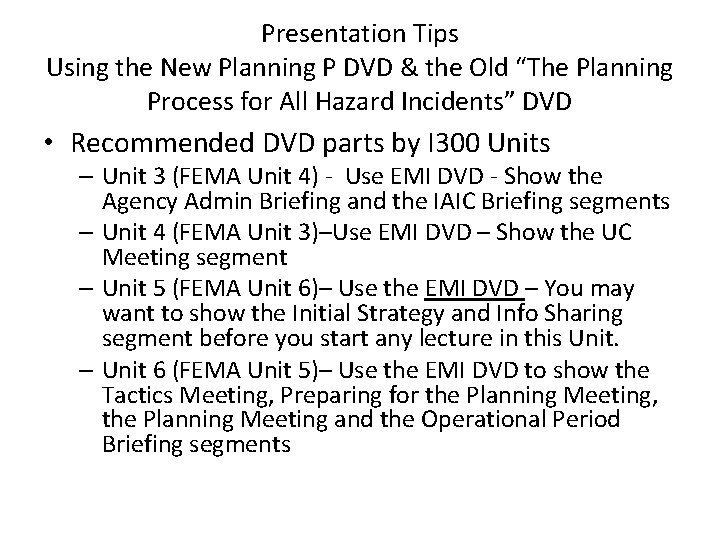 Presentation Tips
Using the New Planning P DVD & the Old “The Planning Process for All Hazard Incidents” DVD

• Recommended DVD parts by I300 Units
– Unit 3 (FEMA Unit 4) - Use EMI DVD - Show the Agency Admin Briefing and the IAIC Briefing segments
– Unit 4 (FEMA Unit 3)–Use EMI DVD – Show the UC Meeting segment
– Unit 5 (FEMA Unit 6)– Use the EMI DVD – You may want to show the Initial Strategy and Info Sharing segment before you start any lecture in this Unit.
– Unit 6 (FEMA Unit 5)– Use the EMI DVD to show the Tactics Meeting, Preparing for the Planning Meeting, the Planning Meeting and the Operational Period Briefing segments